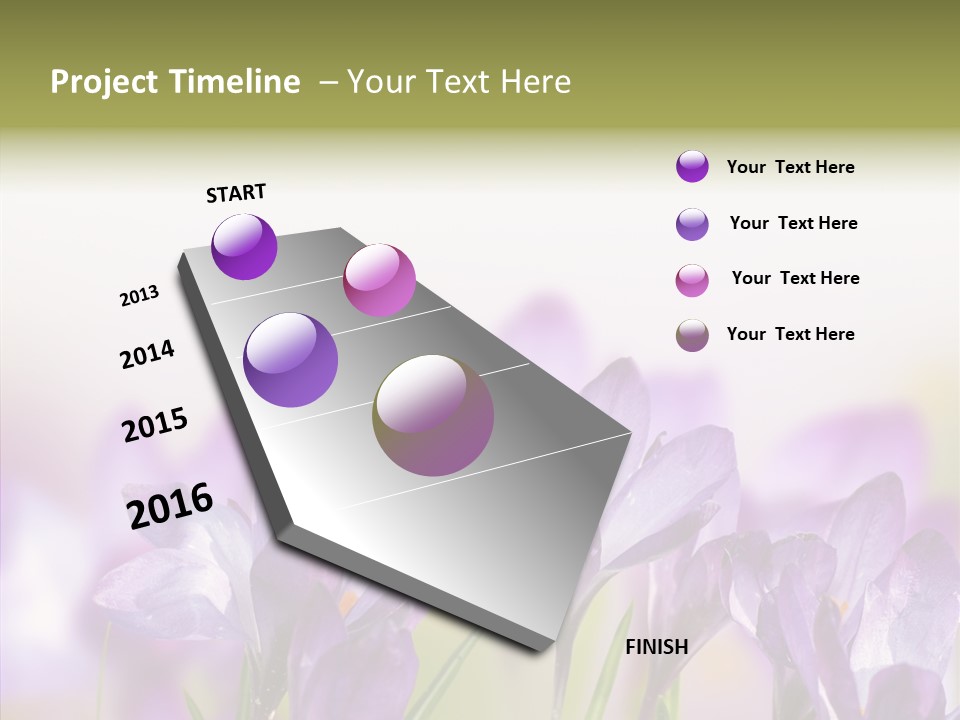 Project Timeline – Your Text Here

START

2013

2014

2015

2016

FINISH

Your Text Here

Your Text Here

Your Text Here

Your Text Here